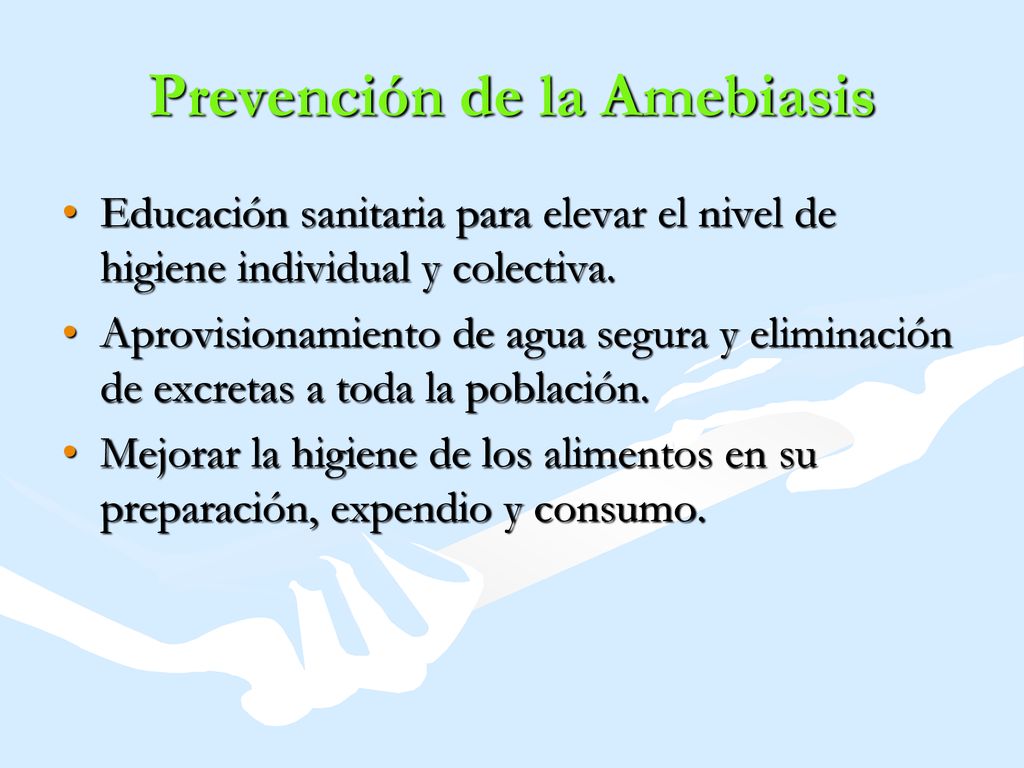 Prevención de la Amebiasis

• Educación sanitaria para elevar el nivel de higiene individual y colectiva.

• Aprovisionamiento de agua segura y eliminación de excretas a toda la población.

• Mejorar la higiene de los alimentos en su preparación, expendio y consumo.